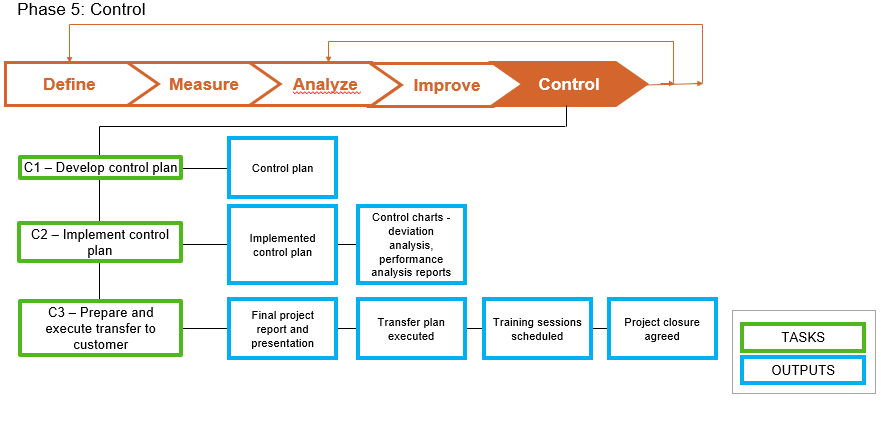 Phase 5: Control

Define

Measure

Analyze

Improve

Control

C1 – Develop control plan

Control plan

C2 – Implement control plan

Implemented control plan

Control charts - deviation analysis, performance analysis reports

C3 – Prepare and execute transfer to customer

Final project report and presentation

Transfer plan executed

Training sessions scheduled

Project closure agreed

TASKS

OUTPUTS